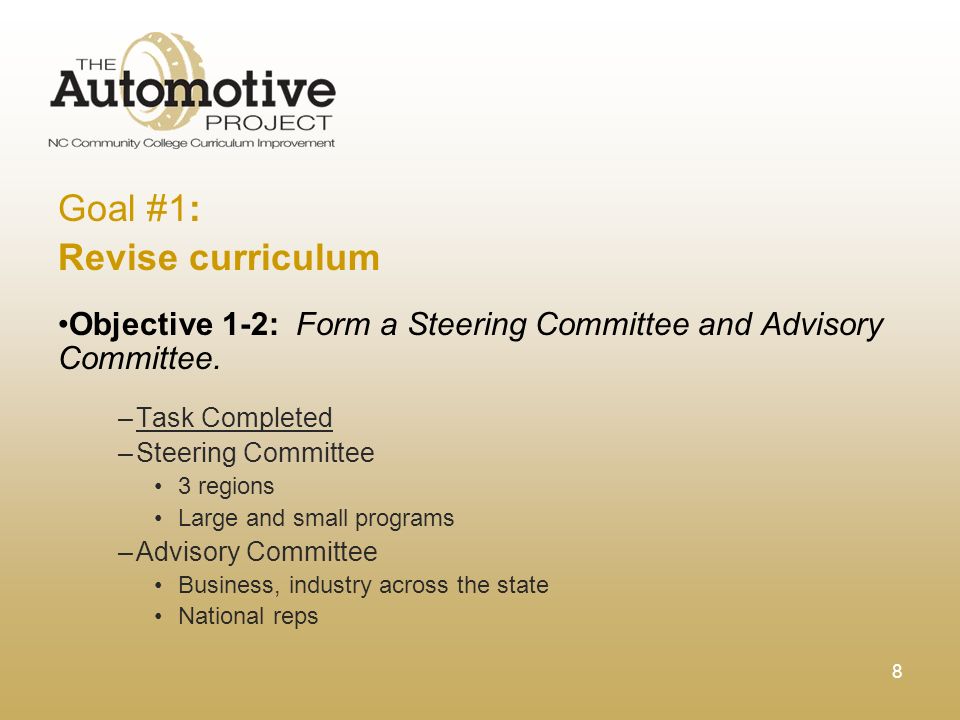 THE
Automotive
PROJECT
NC Community College Curriculum Improvement

Goal #1:
Revise curriculum

•Objective 1-2: Form a Steering Committee and Advisory Committee.

– Task Completed
– Steering Committee
• 3 regions
• Large and small programs
– Advisory Committee
• Business, industry across the state
• National reps

8